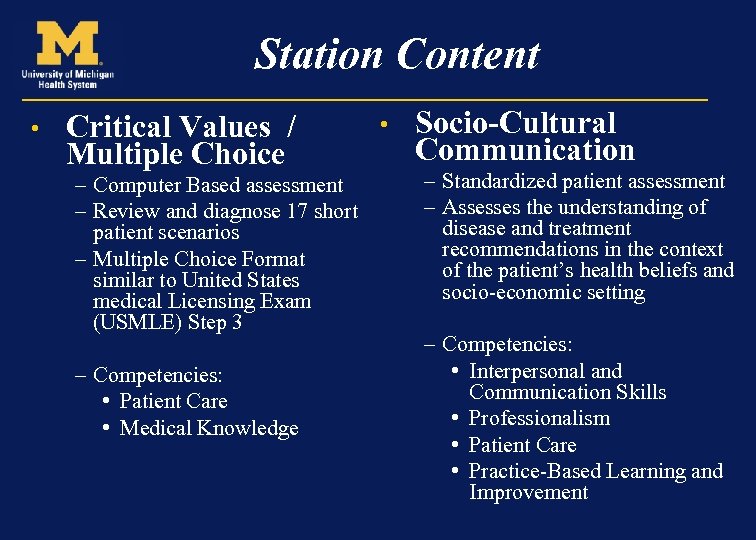 M
University of Michigan
Health System

Station Content

• Critical Values / Multiple Choice
– Computer Based assessment
– Review and diagnose 17 short patient scenarios
– Multiple Choice Format similar to United States medical Licensing Exam (USMLE) Step 3

– Competencies:
• Patient Care
• Medical Knowledge

• Socio-Cultural Communication
– Standardized patient assessment
– Assesses the understanding of disease and treatment recommendations in the context of the patient's health beliefs and socio-economic setting

– Competencies:
• Interpersonal and Communication Skills
• Professionalism
• Patient Care
• Practice-Based Learning and Improvement